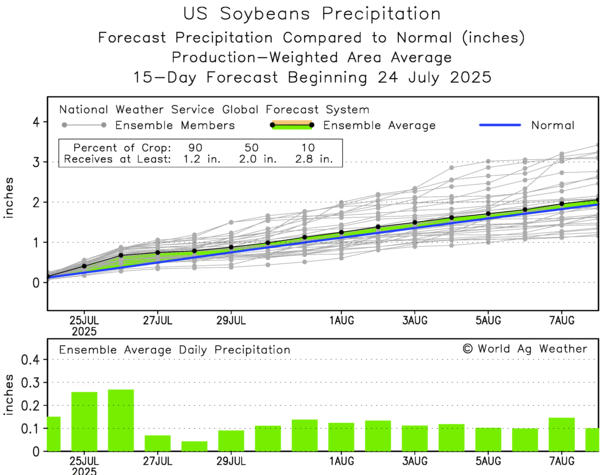 US Soybeans Precipitation
Forecast Precipitation Compared to Normal (inches)
Production—Weighted Area Average
15—Day Forecast Beginning 24 July 2025

National Weather Service Global Forecast System
Ensemble Members
Ensemble Average
Normal

| Percent of Crop: | 90 | 50 | 10 |
|---|---|---|---|
| Receives at Least: | 1.2 in. | 2.0 in. | 2.8 in. |

inches
4
3
2
1
0

25JUL
2025
27JUL
29JUL
1AUG
3AUG
5AUG
7AUG

Ensemble Average Daily Precipitation
© World Ag Weather

inches
0.4
0.3
0.2
0.1
0

25JUL
2025
27JUL
29JUL
1AUG
3AUG
5AUG
7AUG